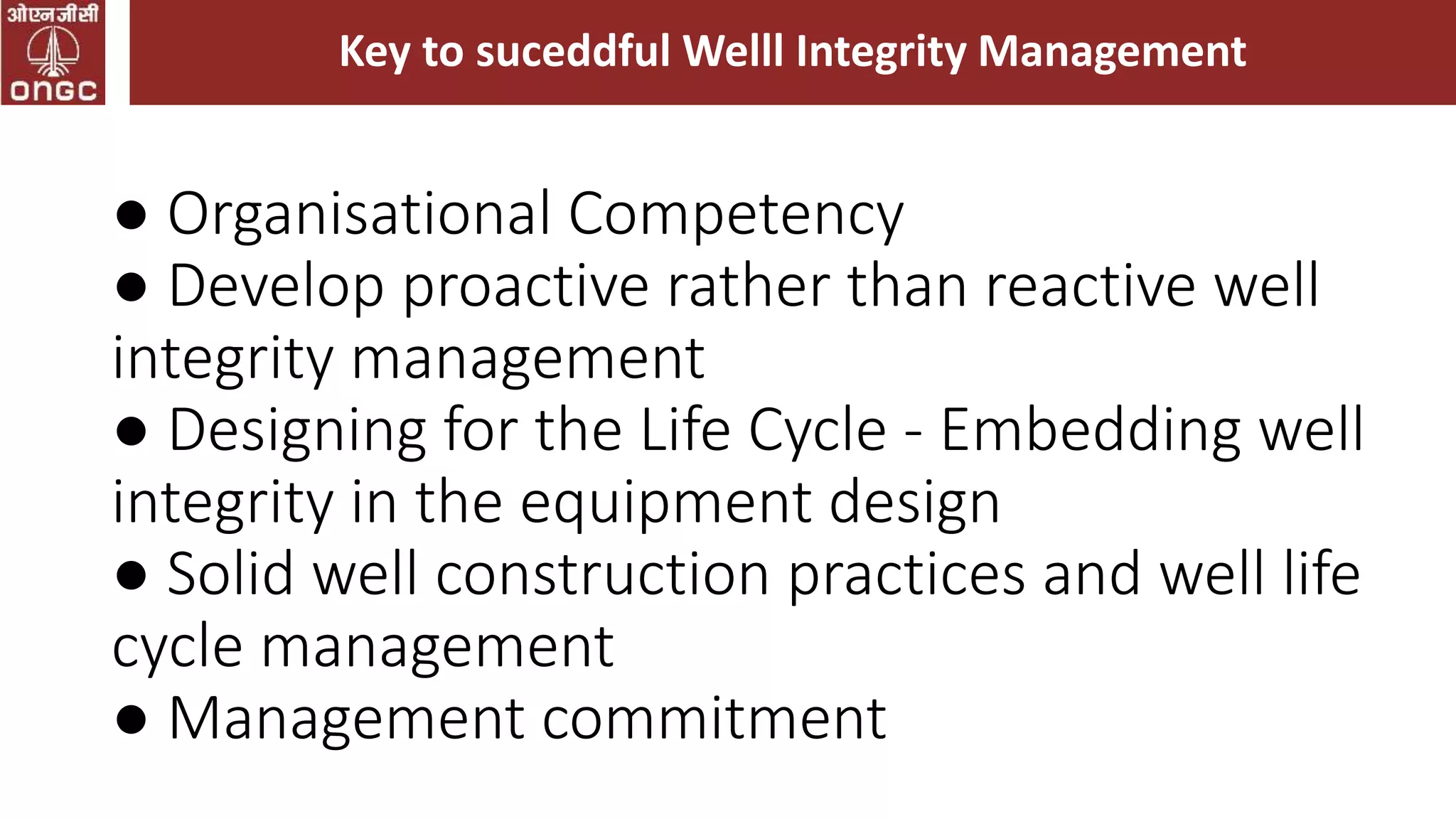 ओएनजीसी
ONGC

Key to suceddful Welll Integrity Management

● Organisational Competency
● Develop proactive rather than reactive well integrity management
● Designing for the Life Cycle - Embedding well integrity in the equipment design
● Solid well construction practices and well life cycle management
● Management commitment